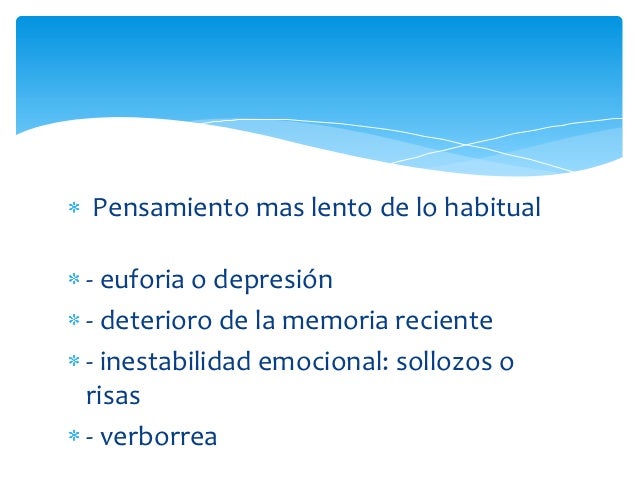 * Pensamiento mas lento de lo habitual

* - euforia o depresión
* - deterioro de la memoria reciente
* - inestabilidad emocional: sollozos o risas
* - verborrea